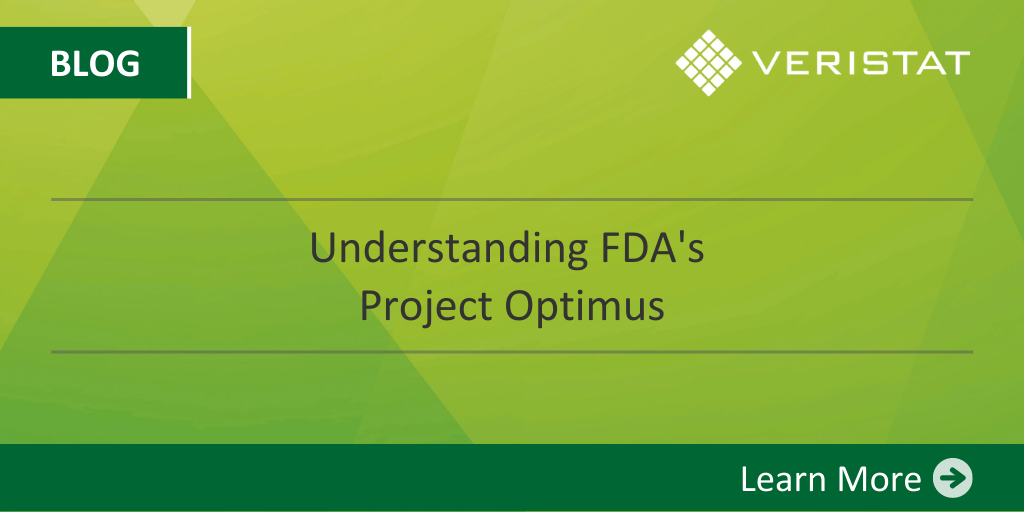 BLOG

VERISTAT

Understanding FDA's Project Optimus

Learn More